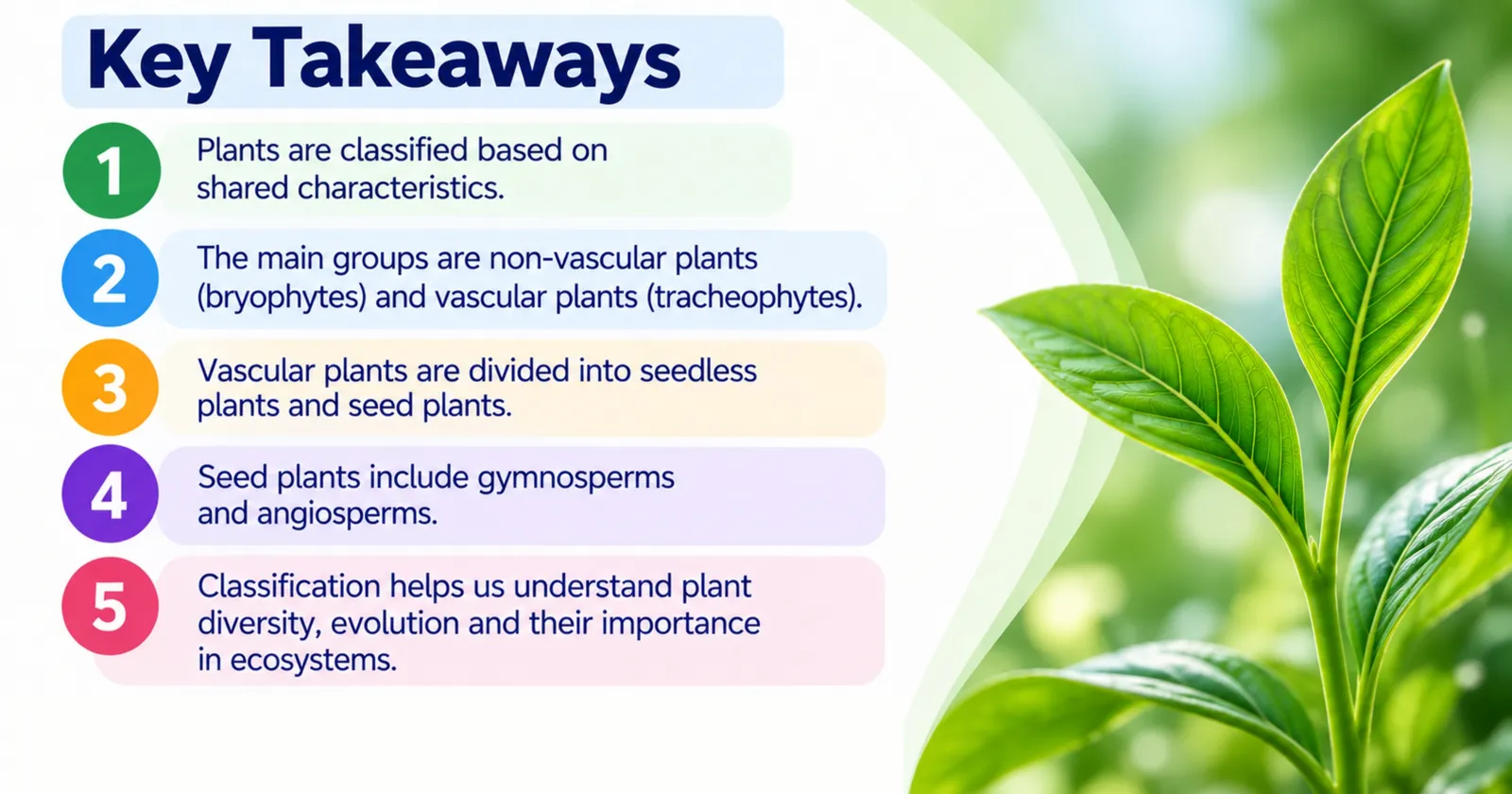 Key Takeaways

1 Plants are classified based on shared characteristics.

2 The main groups are non-vascular plants (bryophytes) and vascular plants (tracheophytes).

3 Vascular plants are divided into seedless plants and seed plants.

4 Seed plants include gymnosperms and angiosperms.

5 Classification helps us understand plant diversity, evolution and their importance in ecosystems.